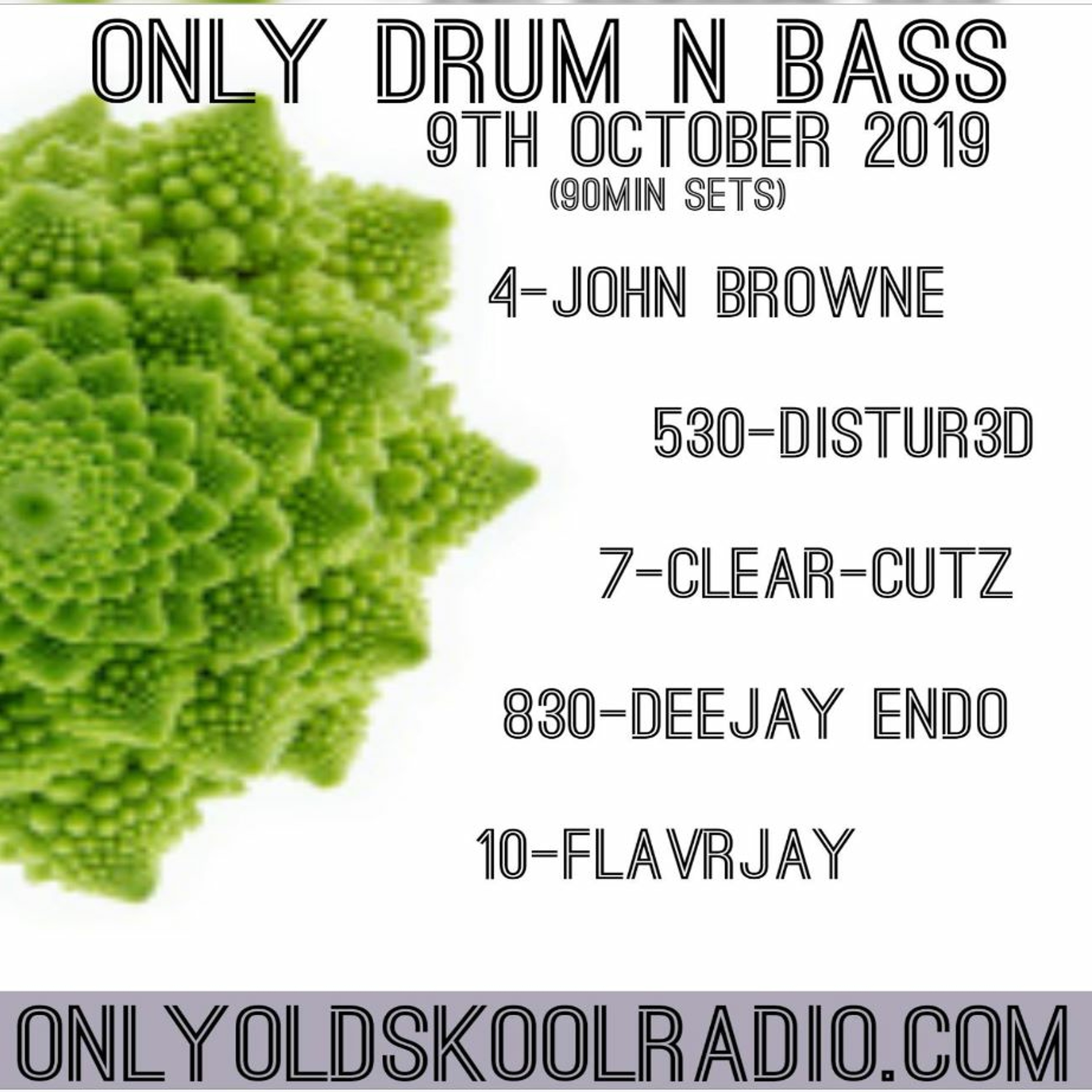 ONLY DRUM N BASS
9TH OCTOBER 2019
(90MIN SETS)

4-JOHN BROWNE

530-DISTUR3D

7-CLEAR-CUTZ

830-DEEJAY ENDO

10-FLAVRJAY

ONLYOLDSKOOLRADIO.COM